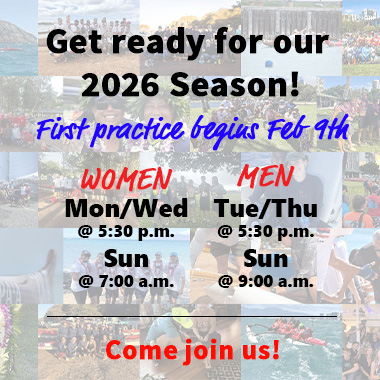 Get ready for our 2026 Season!

First practice begins Feb 9th

WOMEN
Mon/Wed
@ 5:30 p.m.
Sun
@ 7:00 a.m.

MEN
Tue/Thu
@ 5:30 p.m.
Sun
@ 9:00 a.m.

Come join us!